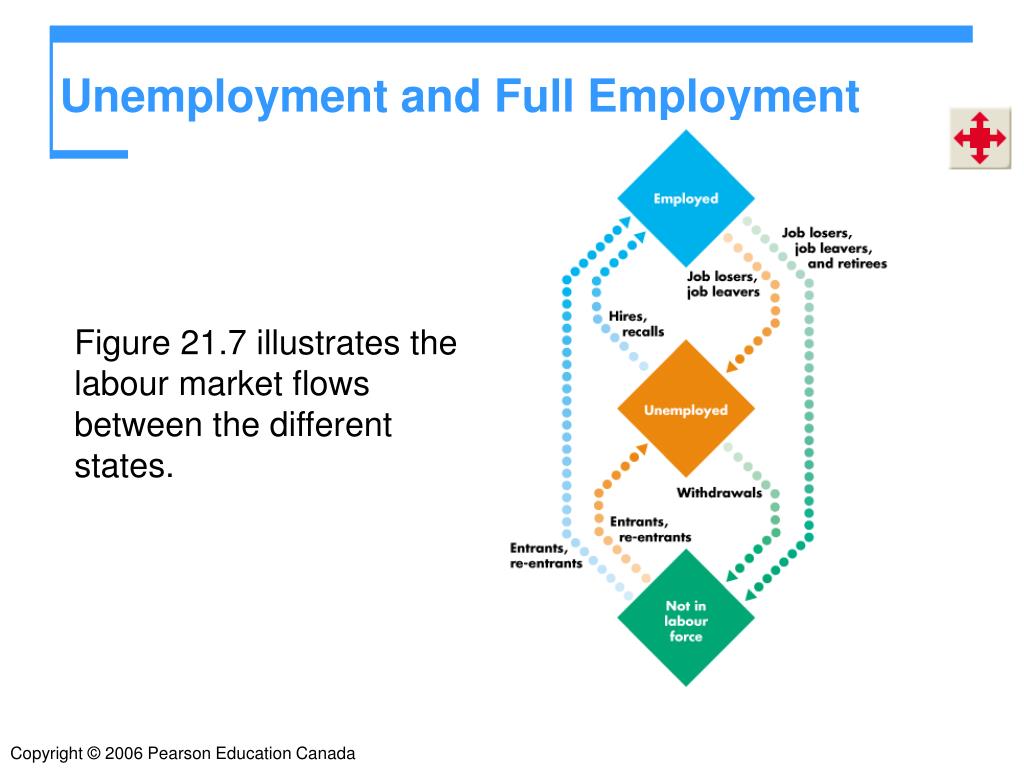 Unemployment and Full Employment

Figure 21.7 illustrates the labour market flows between the different states.

Employed

Job losers, job leavers, and retirees

Job losers, job leavers

Hires, recalls

Unemployed

Withdrawals

Entrants, re-entrants

Entrants, re-entrants

Not in labour force

Copyright © 2006 Pearson Education Canada